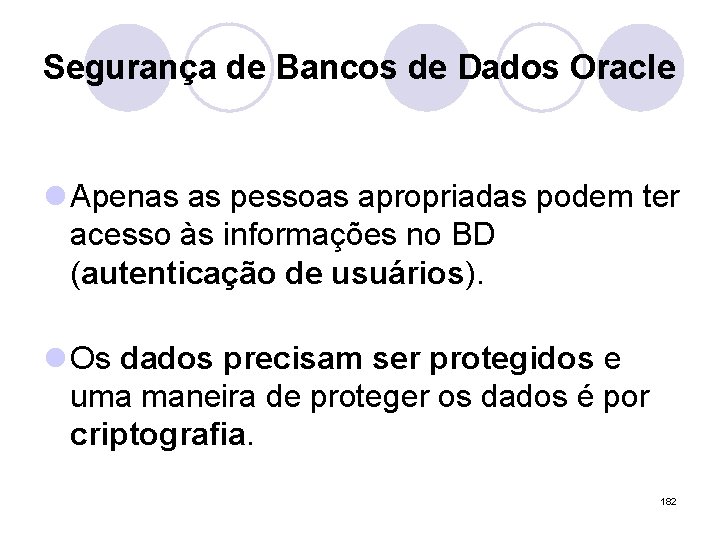 Segurança de Bancos de Dados Oracle

Apenas as pessoas apropriadas podem ter acesso às informações no BD (autenticação de usuários).

Os dados precisam ser protegidos e uma maneira de proteger os dados é por criptografia.

182